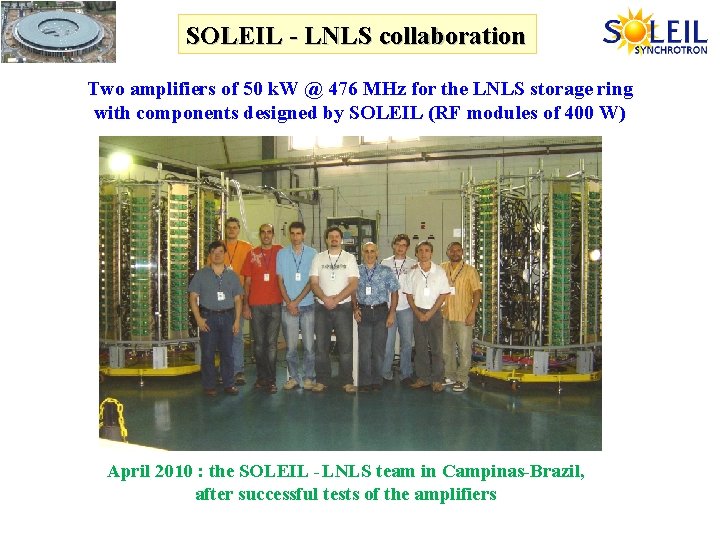 SOLEIL - LNLS collaboration

SOLEIL SYNCHROTRON

Two amplifiers of 50 kW @ 476 MHz for the LNLS storage ring with components designed by SOLEIL (RF modules of 400 W)

April 2010 : the SOLEIL - LNLS team in Campinas-Brazil, after successful tests of the amplifiers